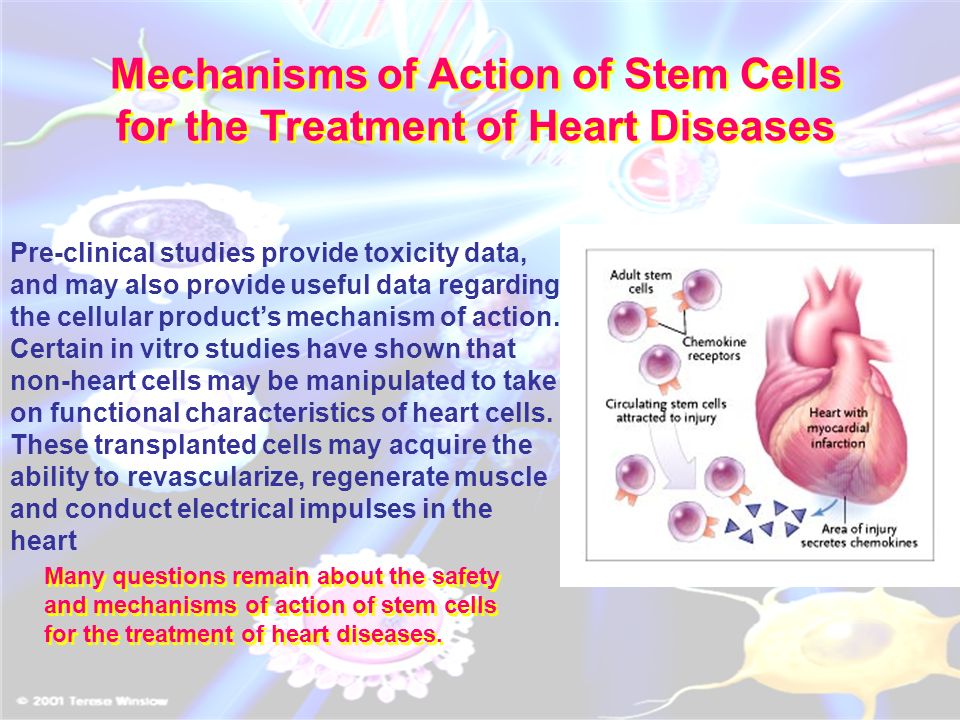 Mechanisms of Action of Stem Cells for the Treatment of Heart Diseases

Pre-clinical studies provide toxicity data, and may also provide useful data regarding the cellular product's mechanism of action. Certain in vitro studies have shown that non-heart cells may be manipulated to take on functional characteristics of heart cells. These transplanted cells may acquire the ability to revascularize, regenerate muscle and conduct electrical impulses in the heart

Many questions remain about the safety and mechanisms of action of stem cells for the treatment of heart diseases.

Adult stem cells

Chemokine receptors

Circulating stem cells attracted to injury

Heart with myocardial infarction

Area of injury secretes chemokines

© 2001 Terese Winslow